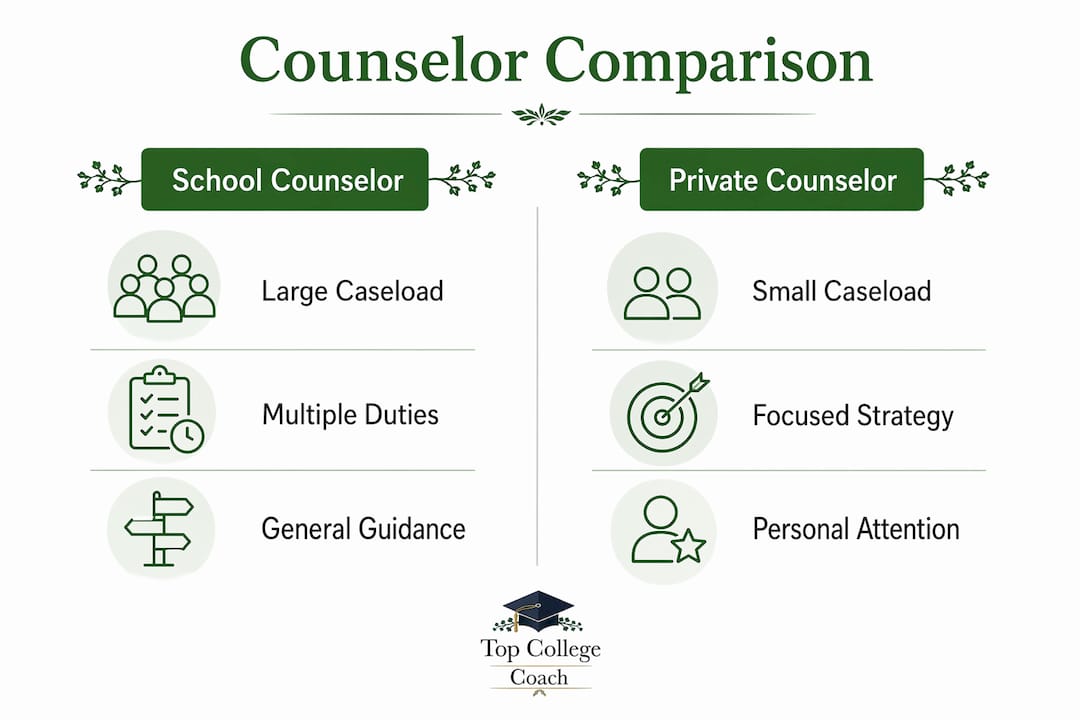 Counselor Comparison

School Counselor

Large Caseload

Multiple Duties

General Guidance

Private Counselor

Small Caseload

Focused Strategy

Personal Attention

Top College Coach